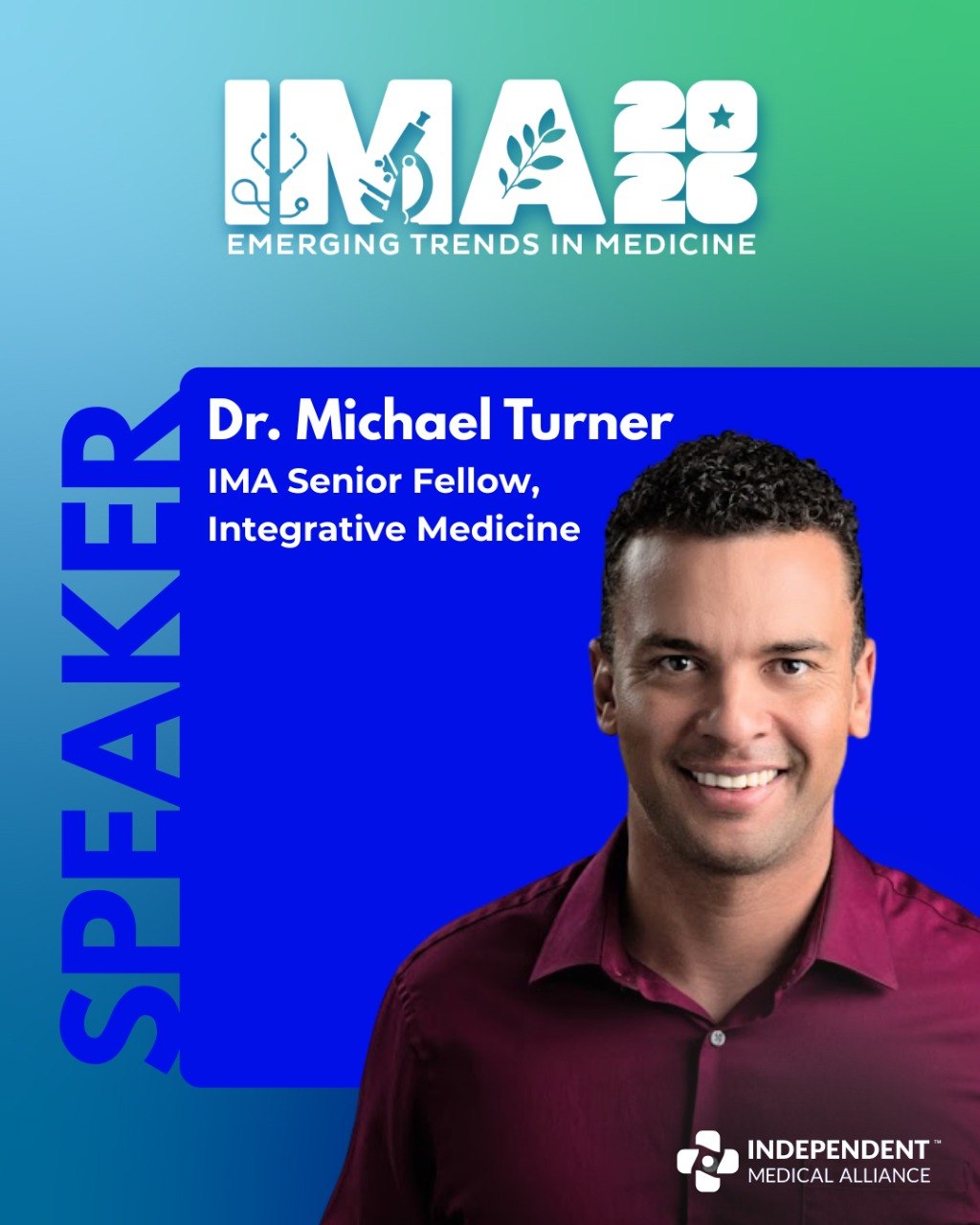 IMA 2026
EMERGING TRENDS IN MEDICINE

SPEAKER

Dr. Michael Turner
IMA Senior Fellow, Integrative Medicine

INDEPENDENT™
MEDICAL ALLIANCE